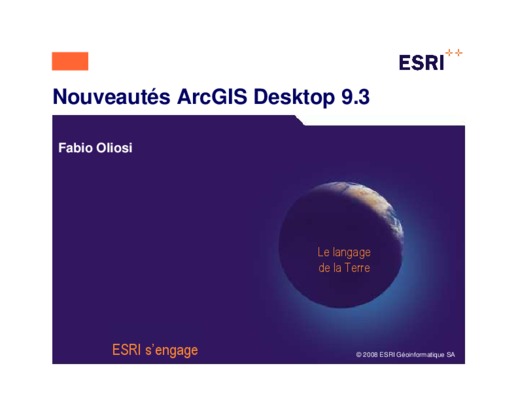 ESRI

Nouveautés ArcGIS Desktop 9.3

Fabio Oliosi

Le langage de la Terre

ESRI s'engage

© 2008 ESRI Géoinformatique SA